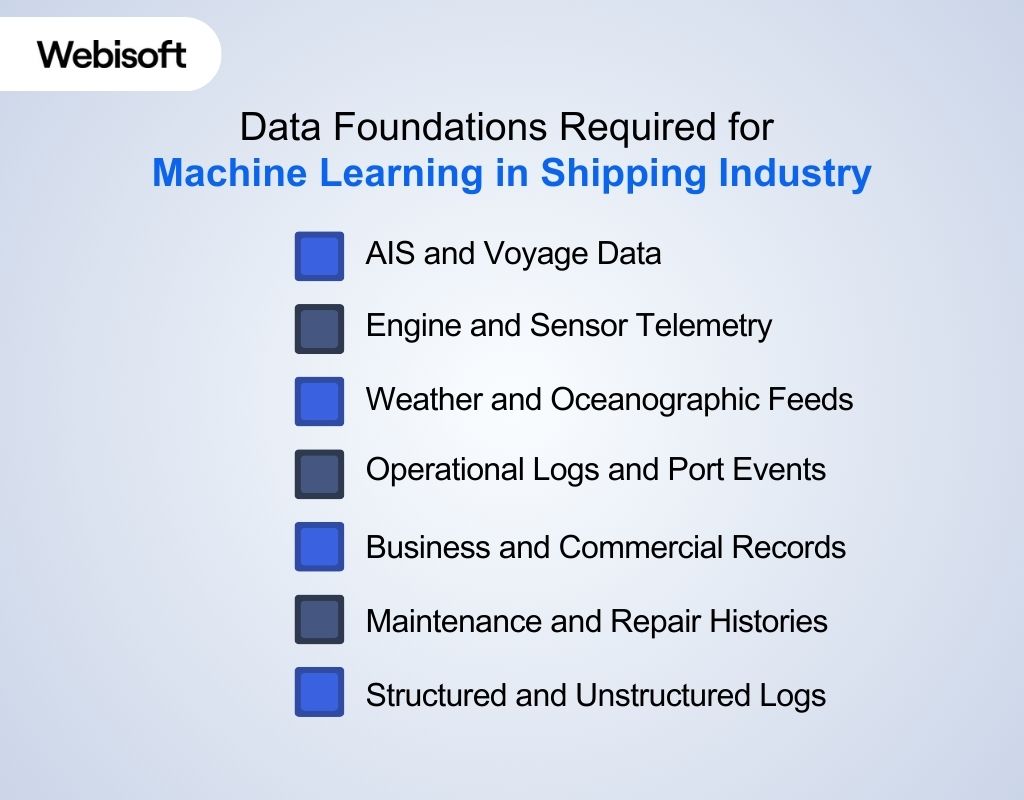 Webisoft

Data Foundations Required for
Machine Learning in Shipping Industry

AIS and Voyage Data

Engine and Sensor Telemetry

Weather and Oceanographic Feeds

Operational Logs and Port Events

Business and Commercial Records

Maintenance and Repair Histories

Structured and Unstructured Logs